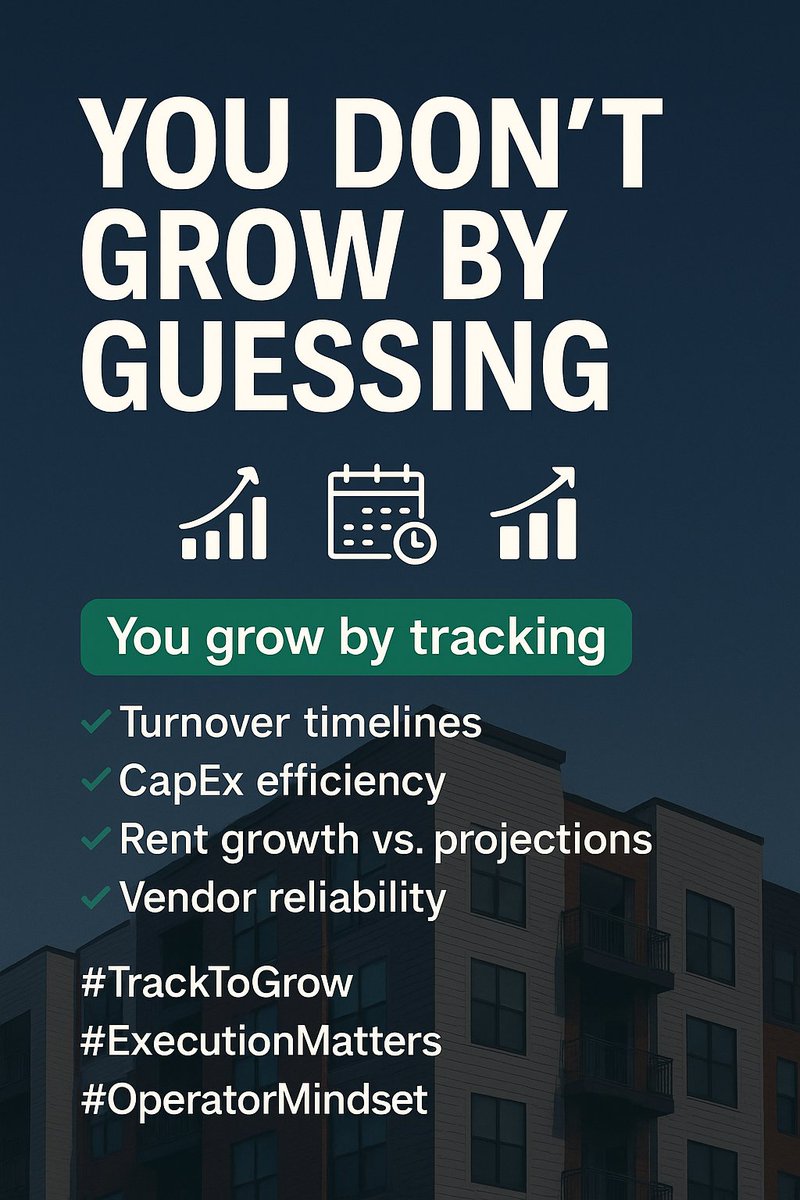 YOU DON'T GROW BY GUESSING

You grow by tracking

✓ Turnover timelines
✓ CapEx efficiency
✓ Rent growth vs. projections
✓ Vendor reliability

#TrackToGrow
#ExecutionMatters
#OperatorMindset